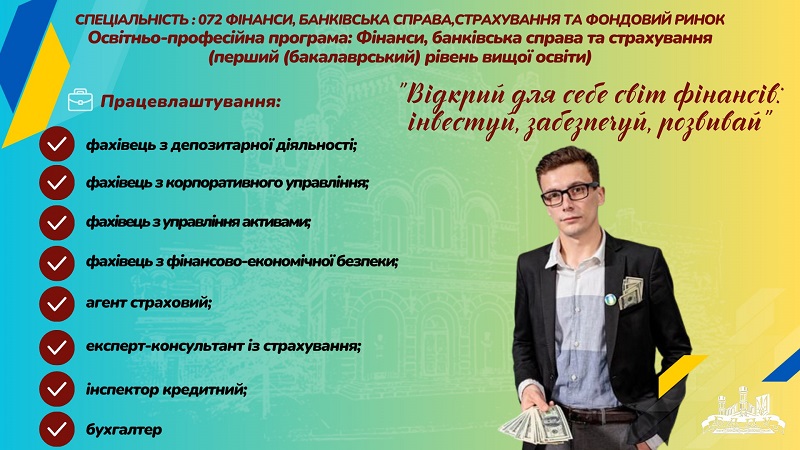 СПЕЦІАЛЬНІСТЬ : 072 ФІНАНСИ, БАНКІВСЬКА СПРАВА,СТРАХУВАННЯ ТА ФОНДОВИЙ РИНОК
Освітньо-професійна програма: Фінанси, банківська справа та страхування
(перший (бакалаврський) рівень вищої освіти)

Працевлаштування:

"Відкрий для себе світ фінансів: інвестуй, забезпечуй, розвивай"

фахівець з депозитарної діяльності;

фахівець з корпоративного управління;

фахівець з управління активами;

фахівець з фінансово-економічної безпеки;

агент страховий;

експерт-консультант із страхування;

інспектор кредитний;

бухгалтер